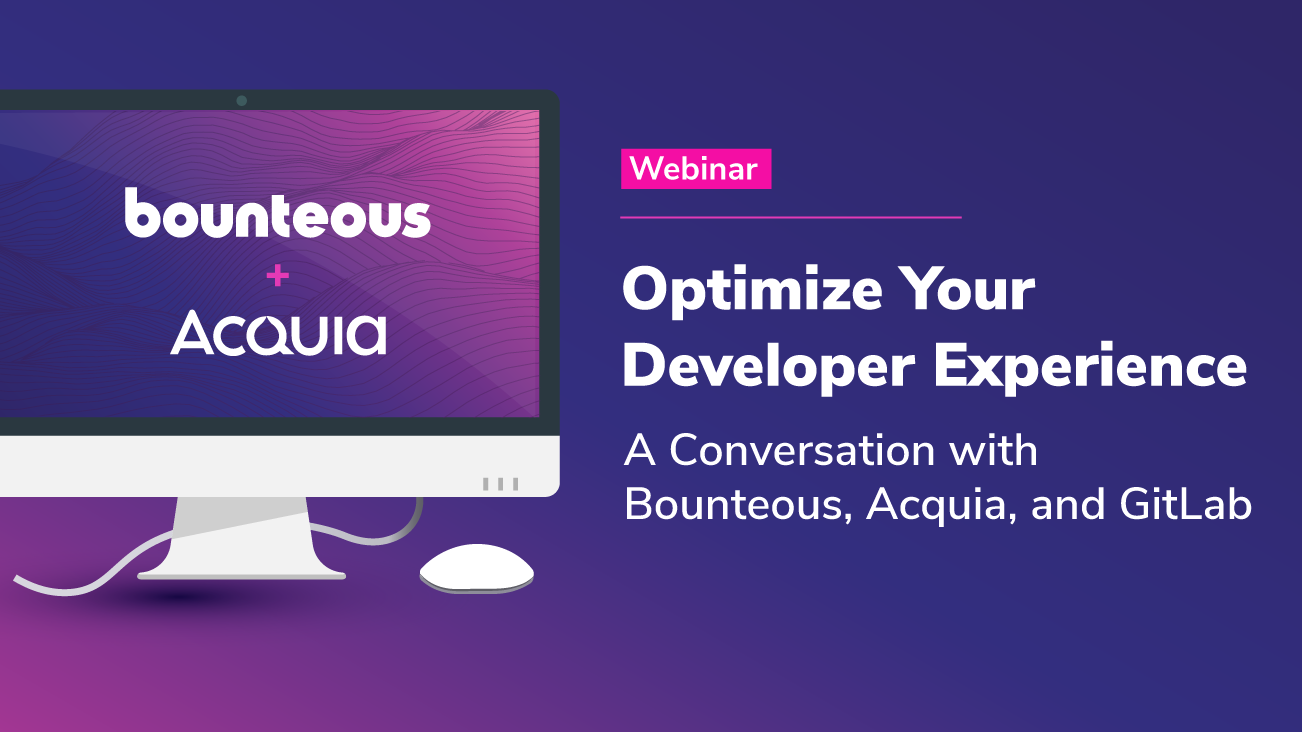 bounteous
+
ACQUIA

Webinar

Optimize Your Developer Experience

A Conversation with Bounteous, Acquia, and GitLab